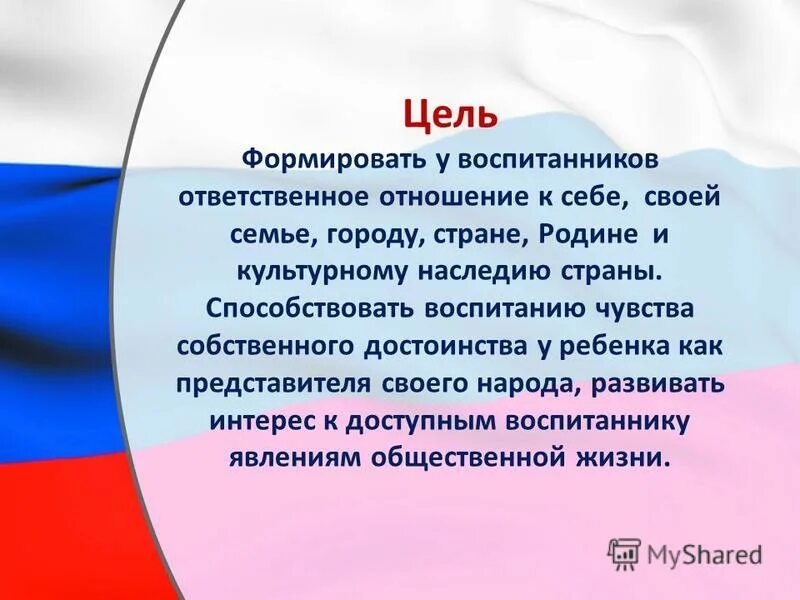 Цель

Формировать у воспитанников ответственное отношение к себе, своей семье, городу, стране, Родине и культурному наследию страны. Способствовать воспитанию чувства собственного достоинства у ребенка как представителя своего народа, развивать интерес к доступным воспитаннику явлениям общественной жизни.

MyShared